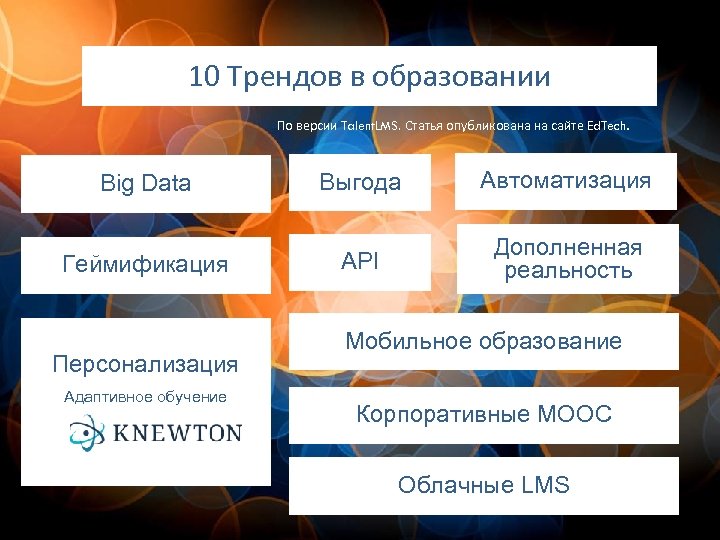 10 Трендов в образовании

По версии TalentLMS. Статья опубликована на сайте EdTech.

Big Data

Выгода

Автоматизация

Геймификация

API

Дополненная реальность

Персонализация

Адаптивное обучение

KNEWTON

Мобильное образование

Корпоративные MOOC

Облачные LMS